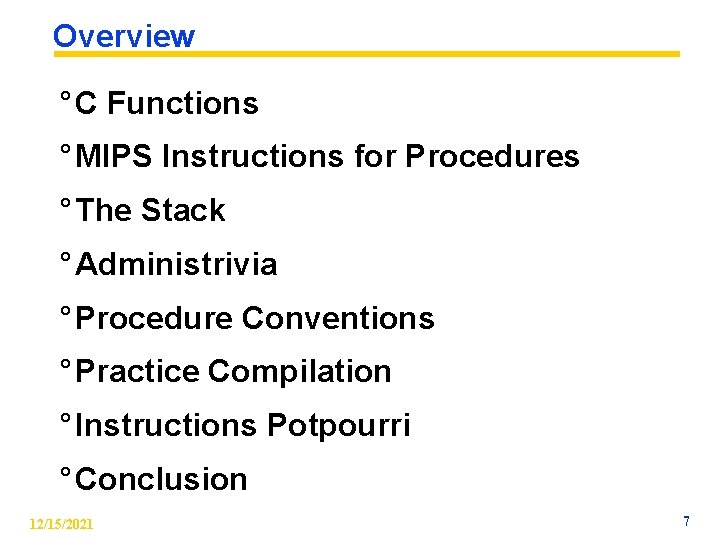 Overview

° C Functions

° MIPS Instructions for Procedures

° The Stack

° Administrivia

° Procedure Conventions

° Practice Compilation

° Instructions Potpourri

° Conclusion

12/15/2021

7